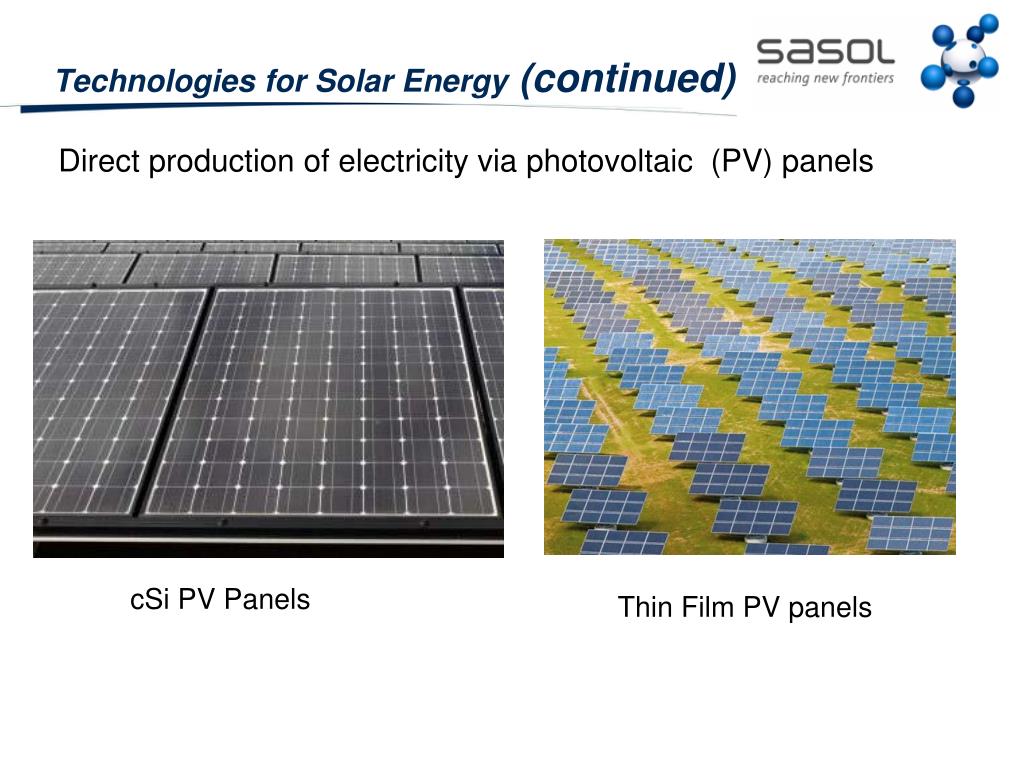 Technologies for Solar Energy (continued)

sasol
reaching new frontiers

Direct production of electricity via photovoltaic (PV) panels

cSi PV Panels

Thin Film PV panels